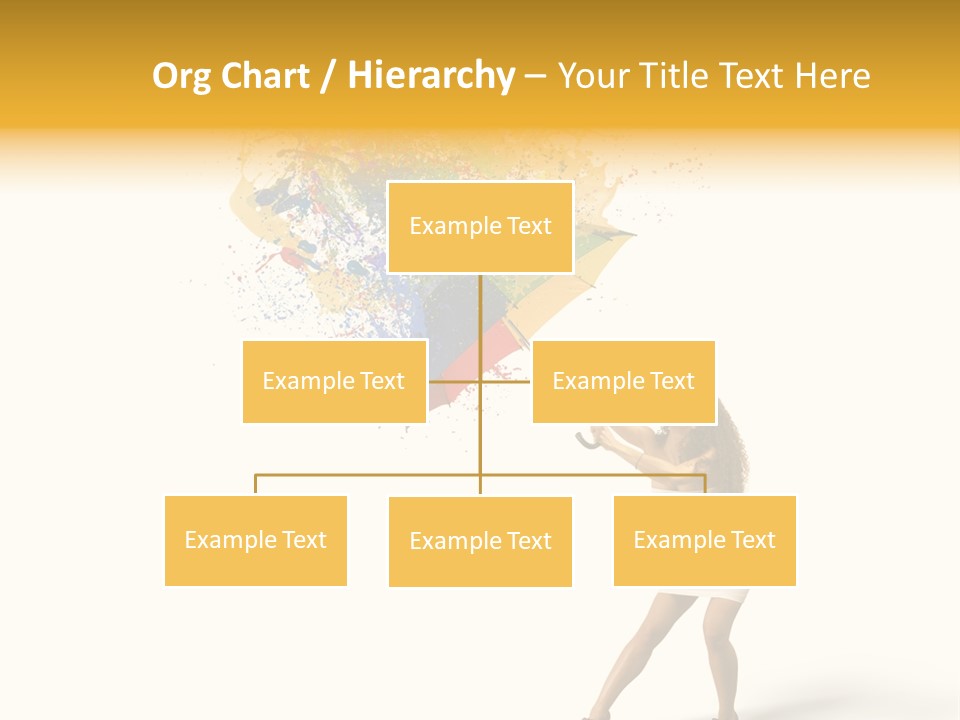 Org Chart / Hierarchy – Your Title Text Here

Example Text

Example Text

Example Text

Example Text

Example Text

Example Text